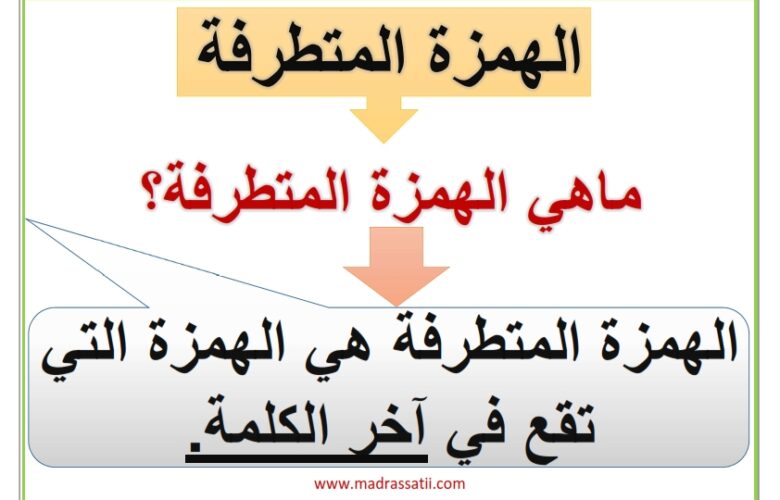 الهمزة المتطرفة

ماهي الهمزة المتطرفة؟

الهمزة المتطرفة هي الهمزة التي تقع في آخر الكلمة.

www.madrassatii.com